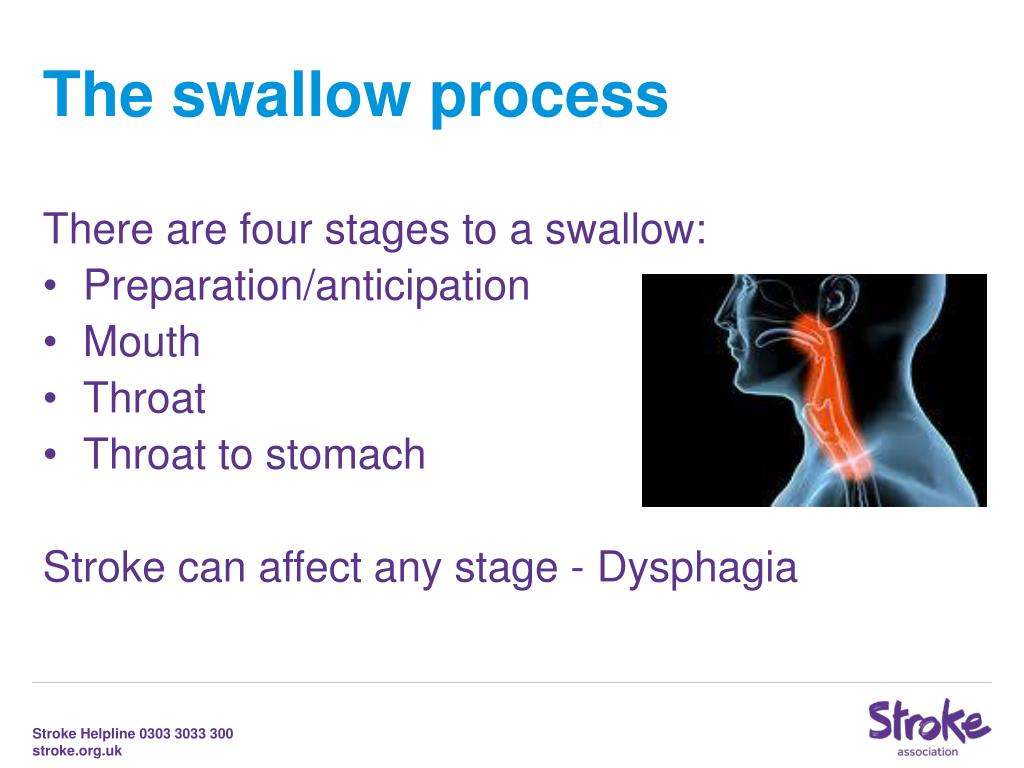 The swallow process

There are four stages to a swallow:
• Preparation/anticipation
• Mouth
• Throat
• Throat to stomach

Stroke can affect any stage - Dysphagia

Stroke Helpline 0303 3033 300
stroke.org.uk

Stroke
association